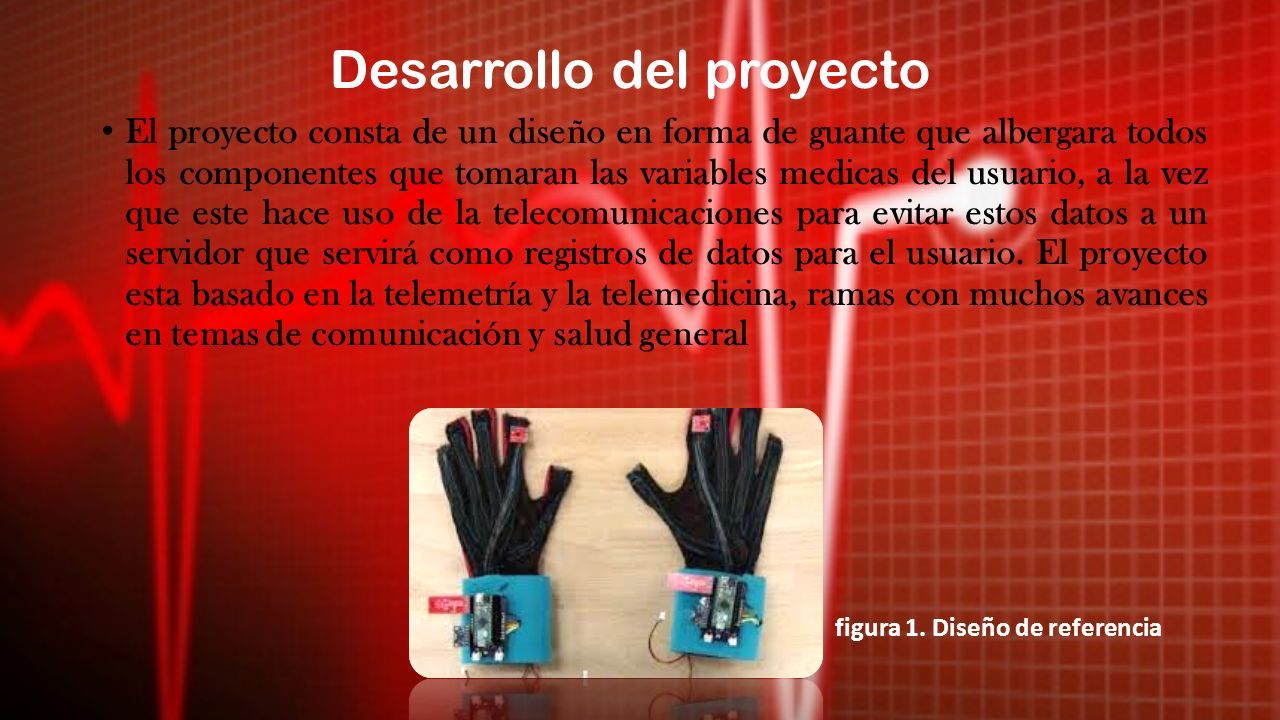 Desarrollo del proyecto

• El proyecto consta de un diseño en forma de guante que albergara todos los componentes que tomaran las variables medicas del usuario, a la vez que este hace uso de la telecomunicaciones para evitar estos datos a un servidor que servirá como registros de datos para el usuario. El proyecto esta basado en la telemetría y la telemedicina, ramas con muchos avances en temas de comunicación y salud general

figura 1. Diseño de referencia